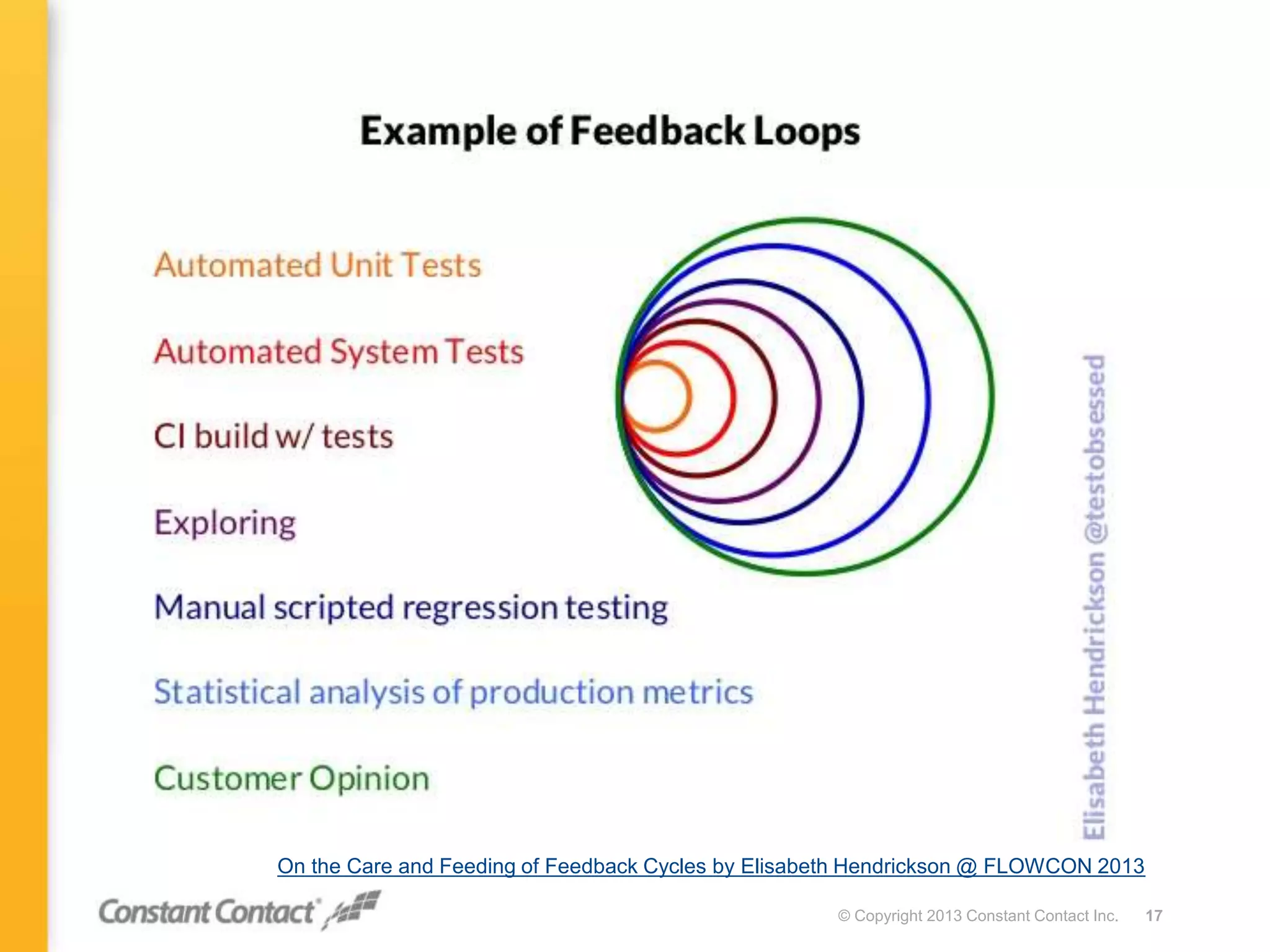 Example of Feedback Loops

Automated Unit Tests

Automated System Tests

CI build w/ tests

Exploring

Manual scripted regression testing

Statistical analysis of production metrics

Customer Opinion

Elisabeth Hendrickson @testobsessed

On the Care and Feeding of Feedback Cycles by Elisabeth Hendrickson @ FLOWCON 2013

Constant Contact

© Copyright 2013 Constant Contact Inc. 17